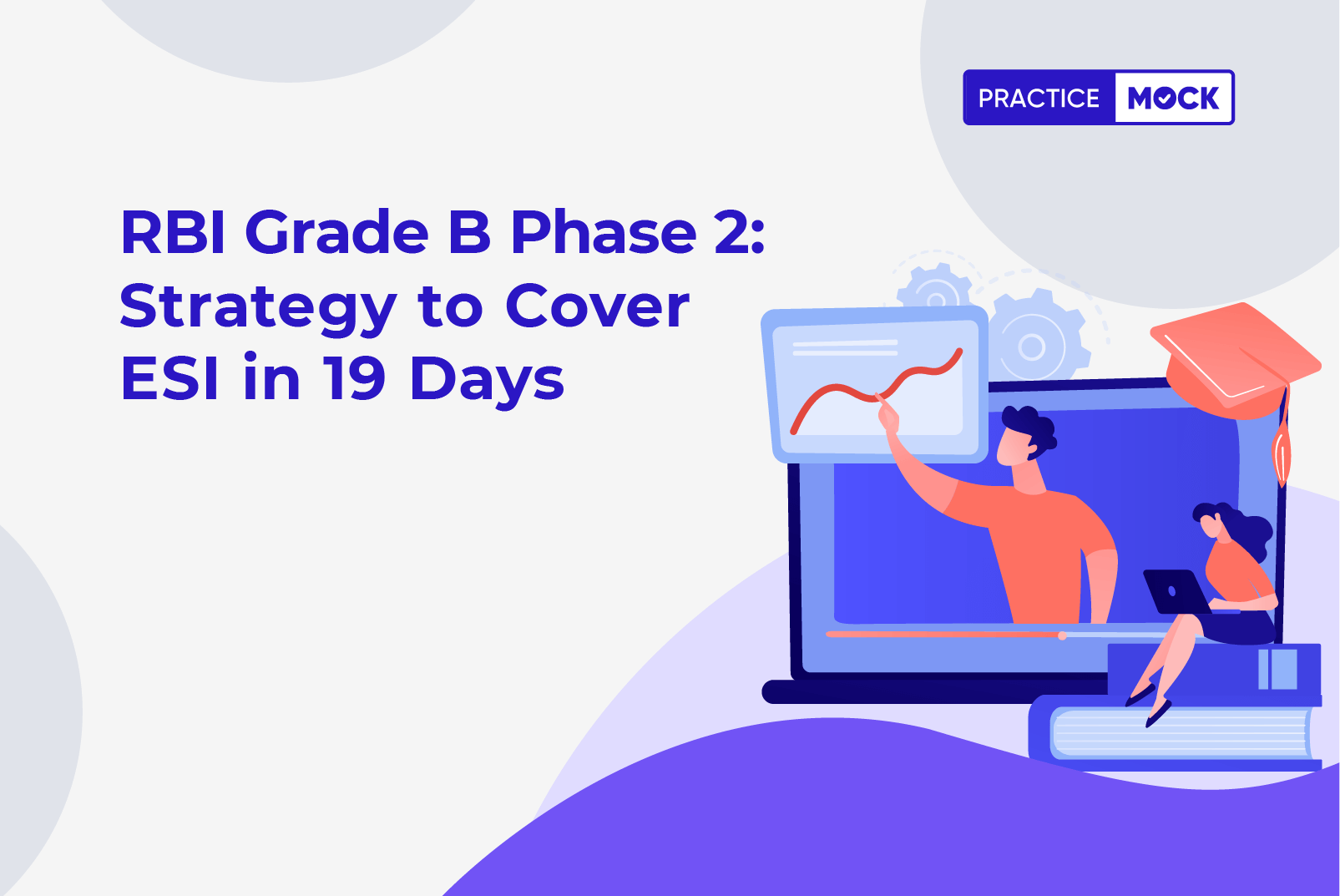 PRACTICE MOCK

RBI Grade B Phase 2: Strategy to Cover ESI in 19 Days